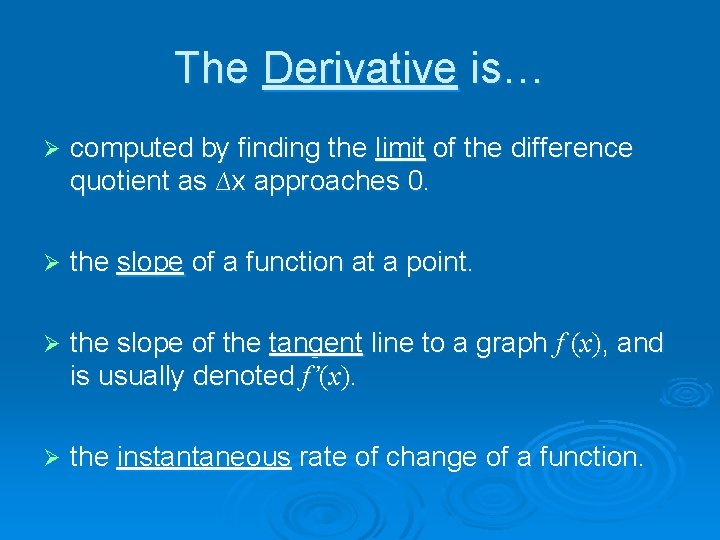 The Derivative is…

➢ computed by finding the limit of the difference quotient as $\Delta x$ approaches 0.

➢ the slope of a function at a point.

➢ the slope of the tangent line to a graph $f(x)$, and is usually denoted $f'(x)$.

➢ the instantaneous rate of change of a function.